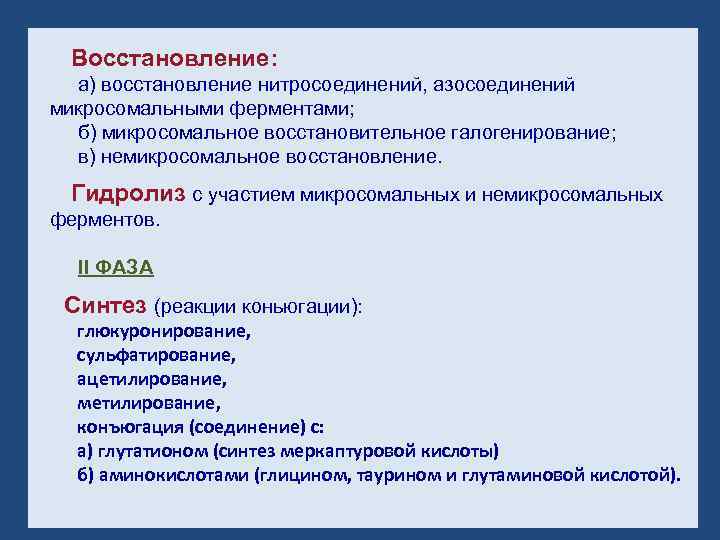 Восстановление:
а) восстановление нитросоединений, азосоединений микросомальными ферментами;
б) микросомальное восстановительное галогенирование;
в) немикросомальное восстановление.

Гидролиз с участием микросомальных и немикросомальных ферментов.

II ФАЗА

Синтез (реакции коньюгации):
глюкуронирование,
сульфатирование,
ацетилирование,
метилирование,
конъюгация (соединение) с:
а) глутатионом (синтез меркаптуровой кислоты)
б) аминокислотами (глицином, таурином и глутаминовой кислотой).